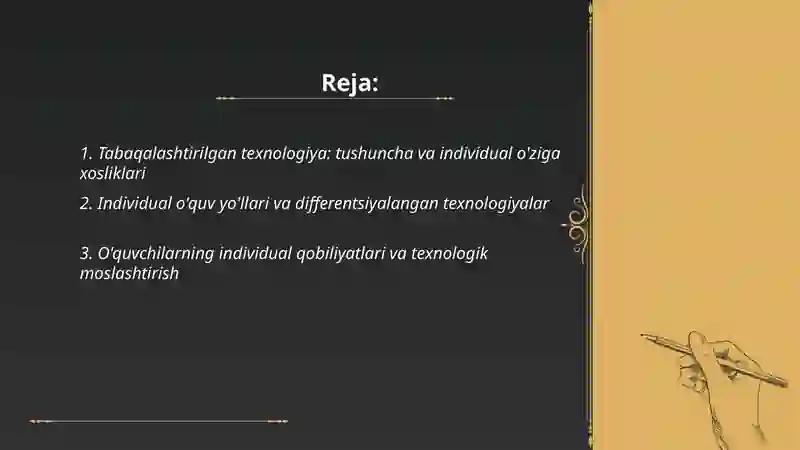 Reja:

1. Tabaqalashtirilgan texnologiya: tushuncha va individual o'ziga xosliklari

2. Individual o'quv yo'llari va differentsiyalangan texnologiyalar

3. O'quvchilarning individual qobiliyatlari va texnologik moslashtirish